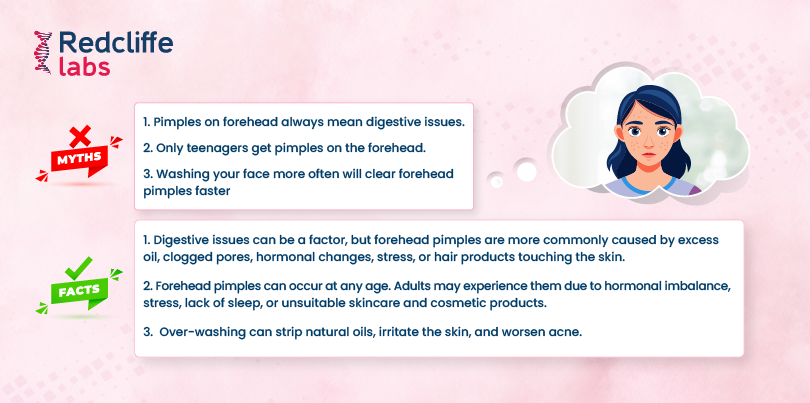 Redcliffe labs

MYTHS

1. Pimples on forehead always mean digestive issues.

2. Only teenagers get pimples on the forehead.

3. Washing your face more often will clear forehead pimples faster

FACTS

1. Digestive issues can be a factor, but forehead pimples are more commonly caused by excess oil, clogged pores, hormonal changes, stress, or hair products touching the skin.

2. Forehead pimples can occur at any age. Adults may experience them due to hormonal imbalance, stress, lack of sleep, or unsuitable skincare and cosmetic products.

3. Over-washing can strip natural oils, irritate the skin, and worsen acne.